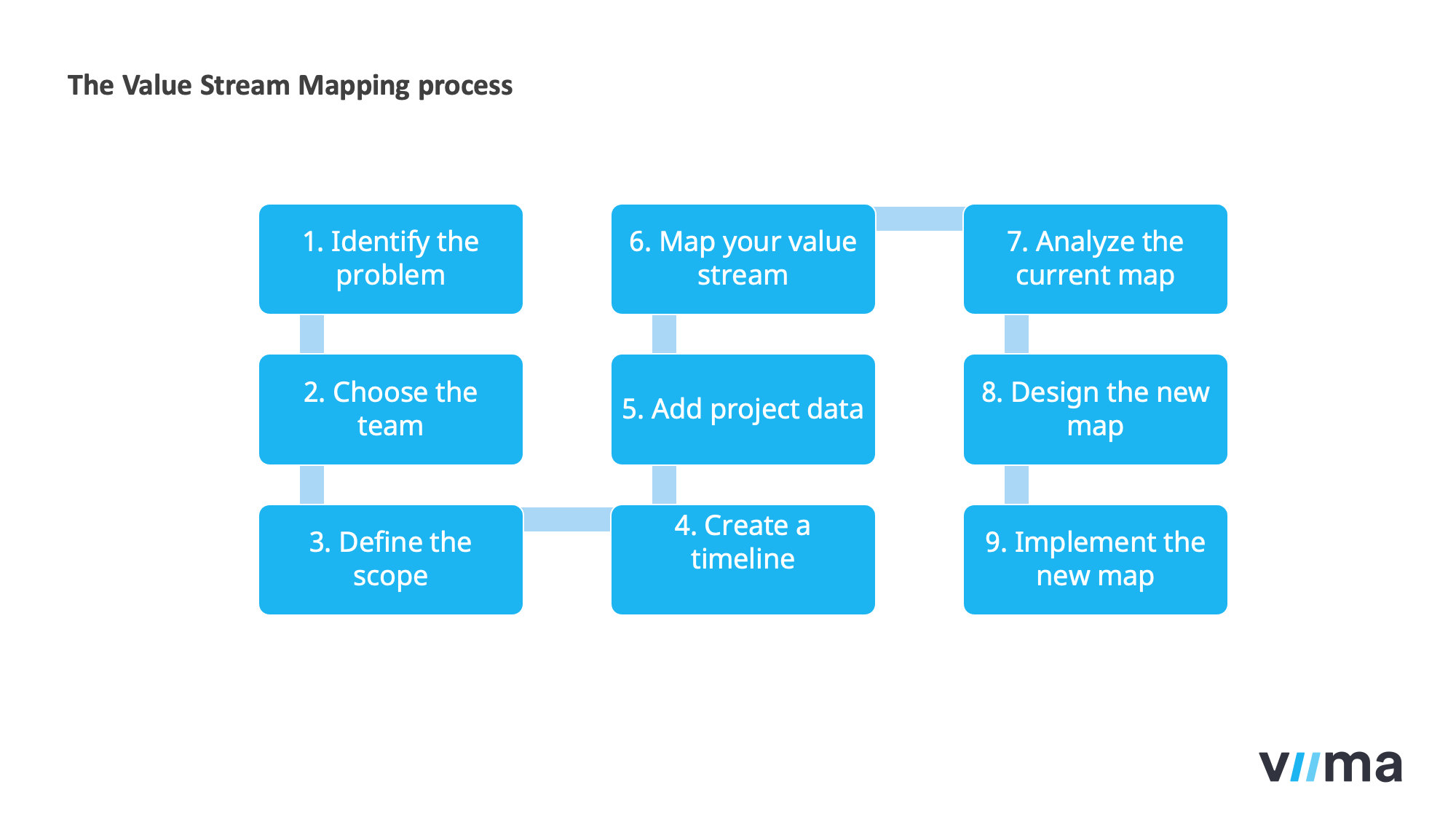 The Value Stream Mapping process

1. Identify the problem

2. Choose the team

3. Define the scope

4. Create a timeline

5. Add project data

6. Map your value stream

7. Analyze the current map

8. Design the new map

9. Implement the new map

viima